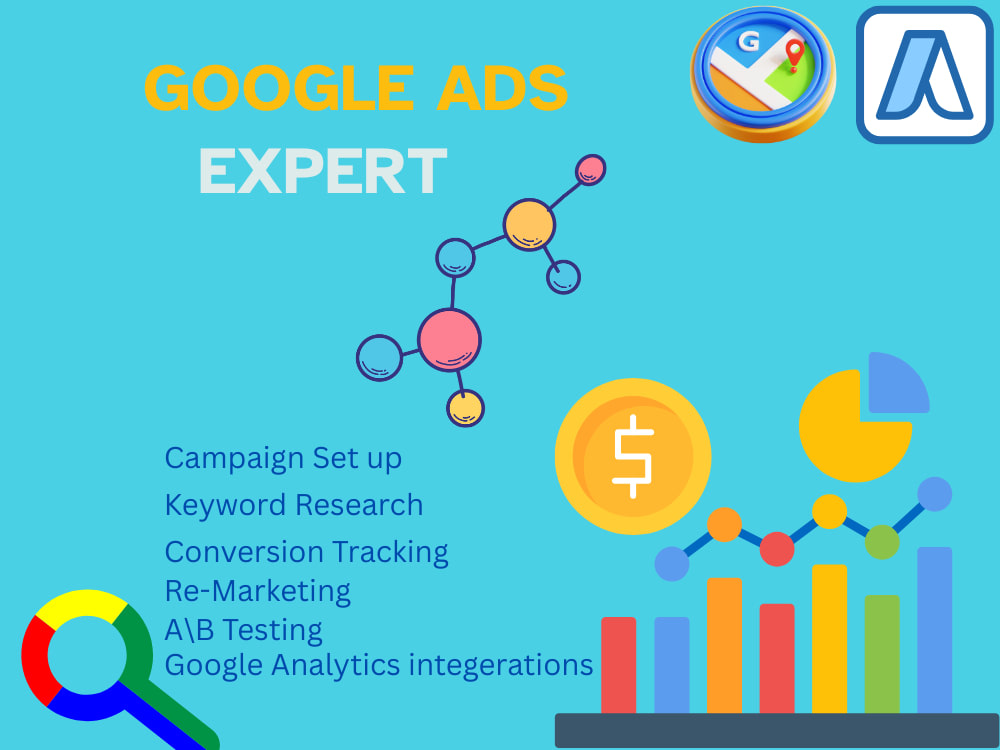 GOOGLE ADS
EXPERT

Campaign Set up
Keyword Research
Conversion Tracking
Re-Marketing
A\B Testing
Google Analytics integerations